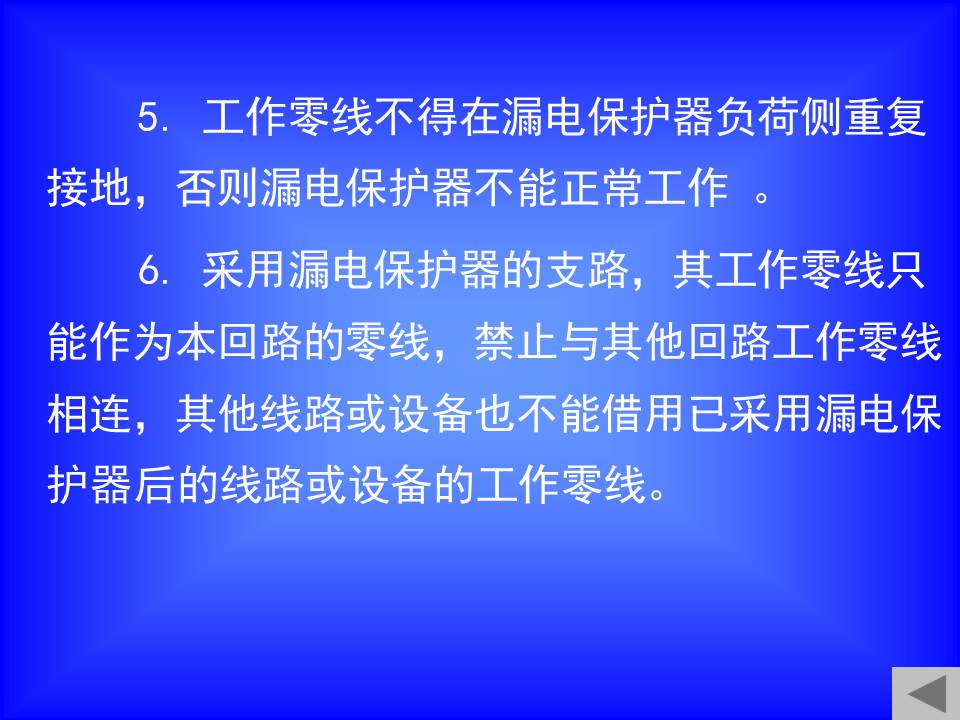 5. 工作零线不得在漏电保护器负荷侧重复接地，否则漏电保护器不能正常工作 。

6. 采用漏电保护器的支路，其工作零线只能作为本回路的零线，禁止与其他回路工作零线相连，其他线路或设备也不能借用已采用漏电保护器后的线路或设备的工作零线。